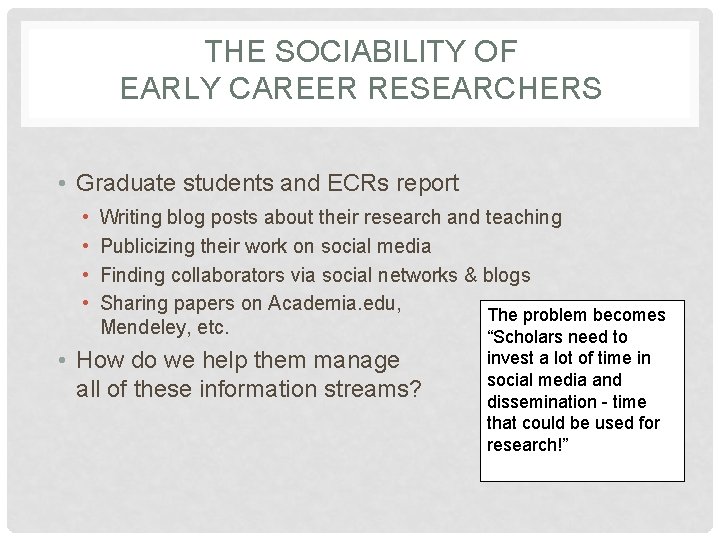 THE SOCIABILITY OF
EARLY CAREER RESEARCHERS

• Graduate students and ECRs report
  • Writing blog posts about their research and teaching
  • Publicizing their work on social media
  • Finding collaborators via social networks & blogs
  • Sharing papers on Academia.edu, Mendeley, etc.
• How do we help them manage all of these information streams?

The problem becomes “Scholars need to invest a lot of time in social media and dissemination - time that could be used for research!”